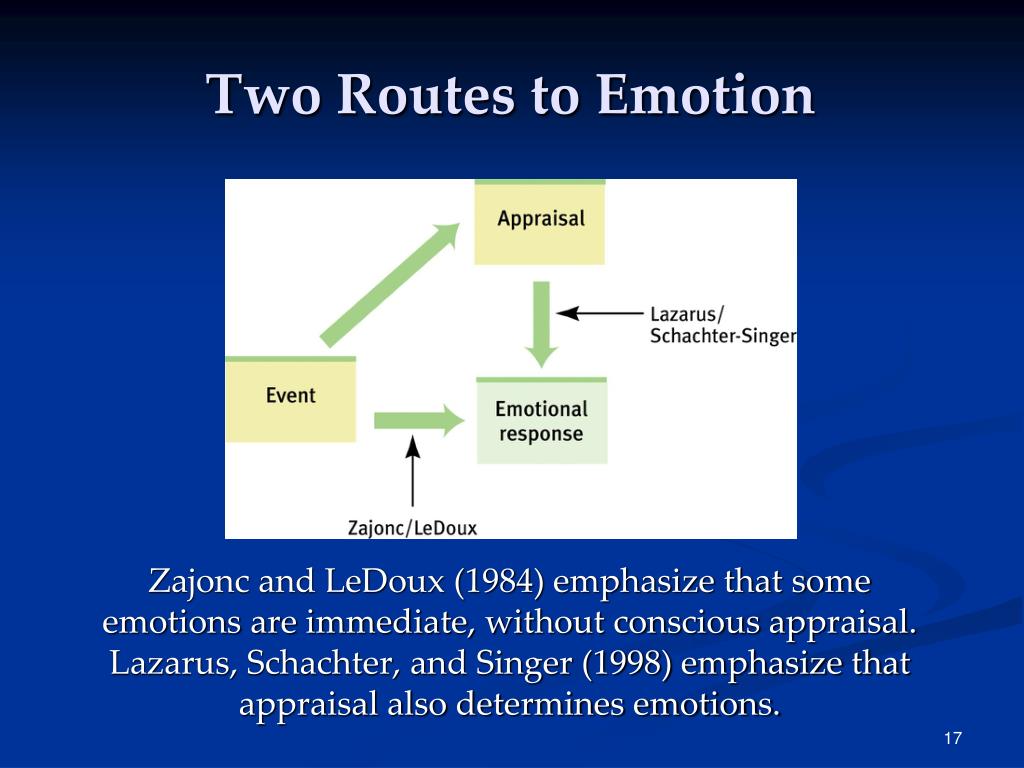 Two Routes to Emotion

Appraisal

Lazarus/
Schachter-Singer

Event

Emotional response

Zajonc/LeDoux

Zajonc and LeDoux (1984) emphasize that some emotions are immediate, without conscious appraisal. Lazarus, Schachter, and Singer (1998) emphasize that appraisal also determines emotions.

17